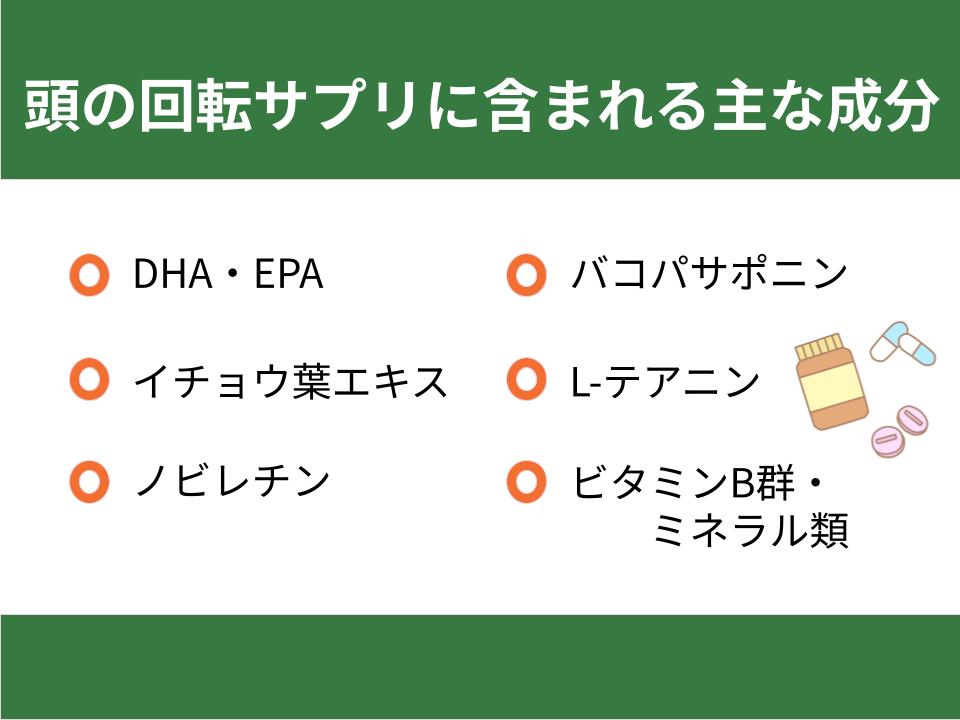 頭の回転サプリに含まれる主な成分

DHA・EPA

イチョウ葉エキス

ノビレチン

バコパサポニン

L-テアニン

ビタミンB群・ミネラル類